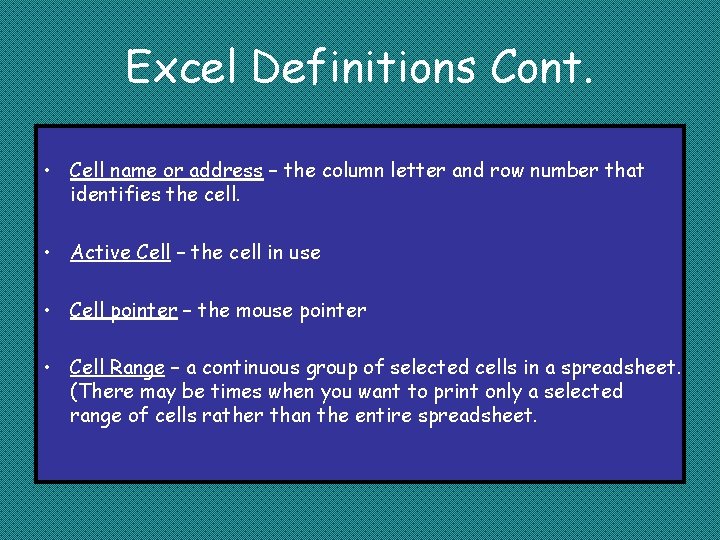 Excel Definitions Cont.

• Cell name or address – the column letter and row number that identifies the cell.

• Active Cell – the cell in use

• Cell pointer – the mouse pointer

• Cell Range – a continuous group of selected cells in a spreadsheet. (There may be times when you want to print only a selected range of cells rather than the entire spreadsheet.